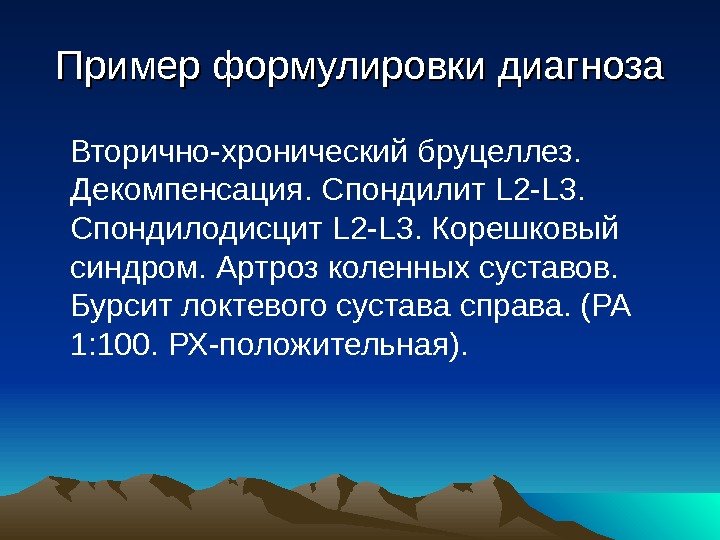 Пример формулировки диагноза

Вторично-хронический бруцеллез. Декомпенсация. Спондилит L2-L3. Спондилодисцит L2-L3. Корешковый синдром. Артроз коленных суставов. Бурсит локтевого сустава справа. (РА 1:100. РХ-положительная).